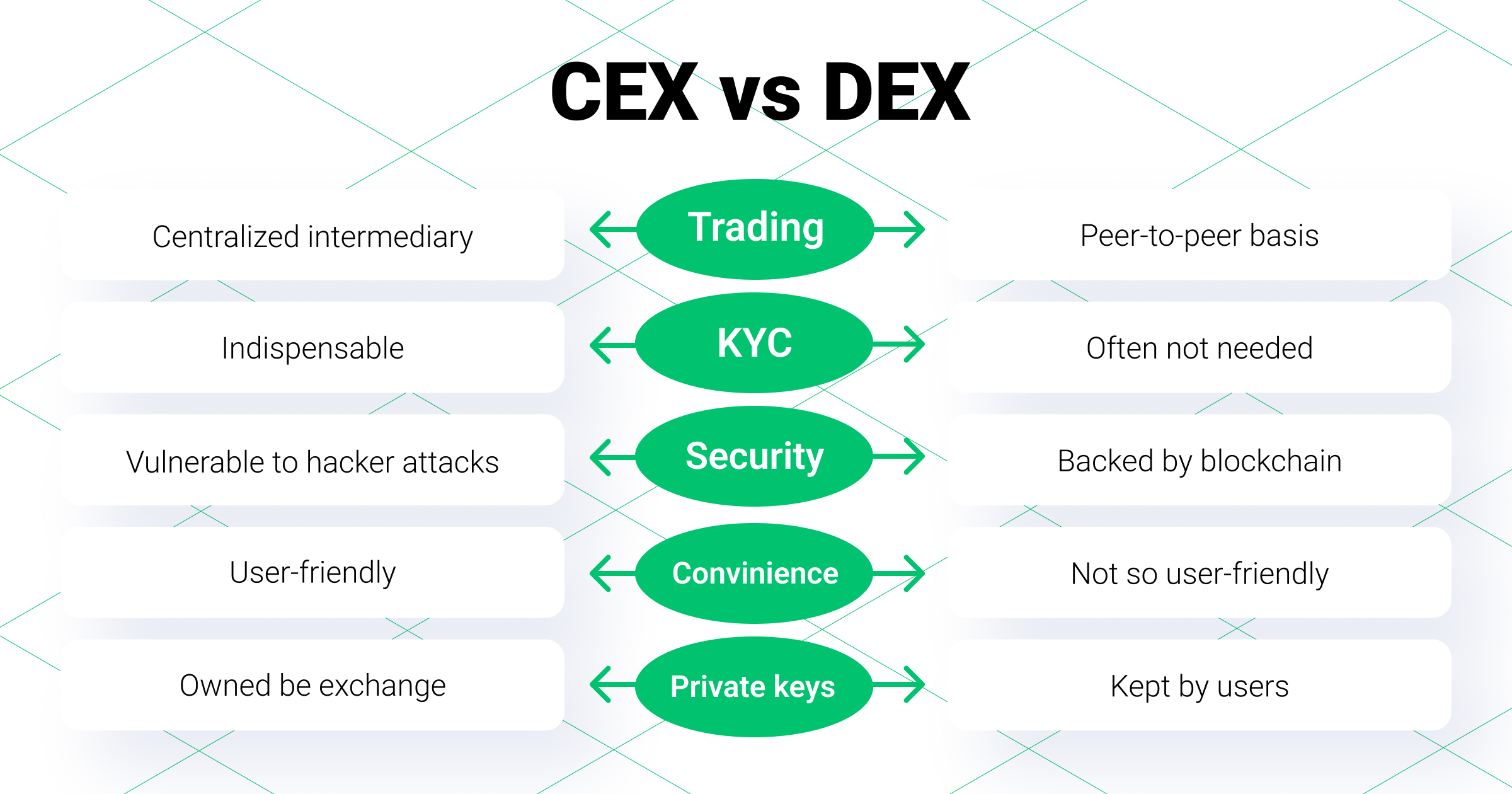 CEX vs DEX

Centralized intermediary

Trading

Peer-to-peer basis

Indispensable

KYC

Often not needed

Vulnerable to hacker attacks

Security

Backed by blockchain

User-friendly

Convinience

Not so user-friendly

Owned be exchange

Private keys

Kept by users